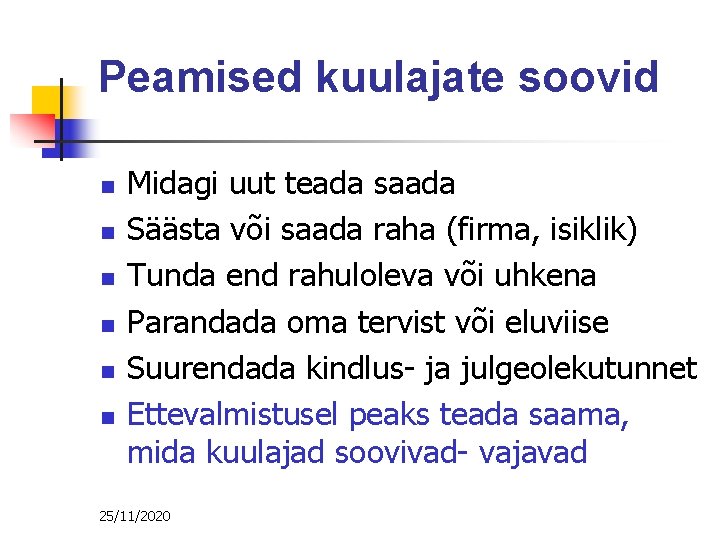 Peamised kuulajate soovid

- Midagi uut teada saada
- Säästa või saada raha (firma, isiklik)
- Tunda end rahuloleva või uhkena
- Parandada oma tervist või eluviise
- Suurendada kindlus- ja julgeolekutunnet
- Ettevalmistusel peaks teada saama, mida kuulajad soovivad- vajavad

25/11/2020